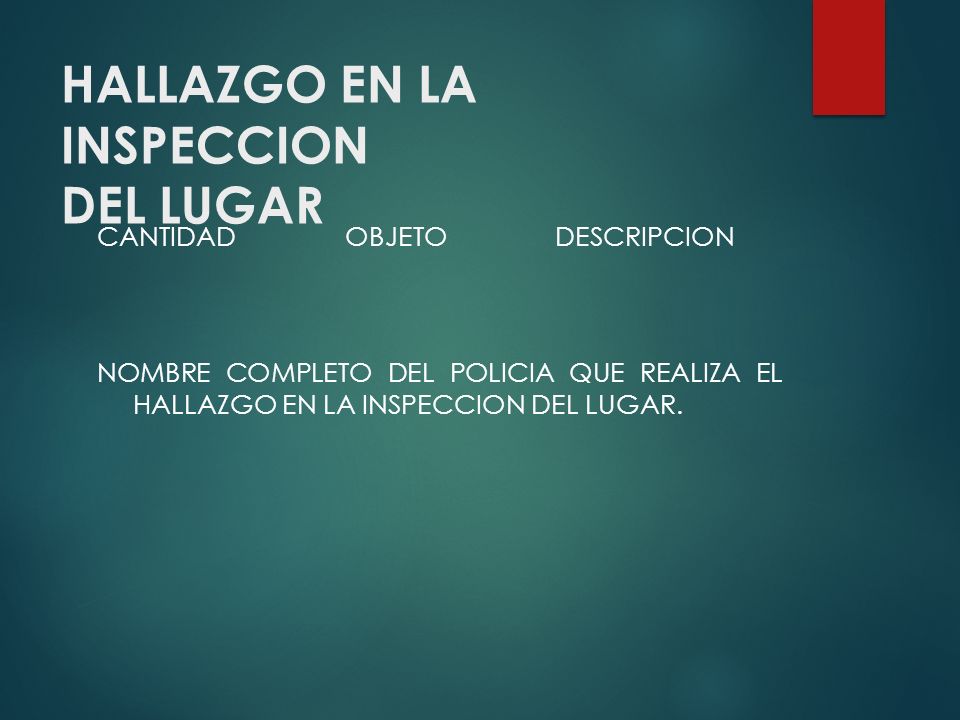 HALLAZGO EN LA INSPECCION DEL LUGAR

CANTIDAD OBJETO DESCRIPCION

NOMBRE COMPLETO DEL POLICIA QUE REALIZA EL HALLAZGO EN LA INSPECCION DEL LUGAR.